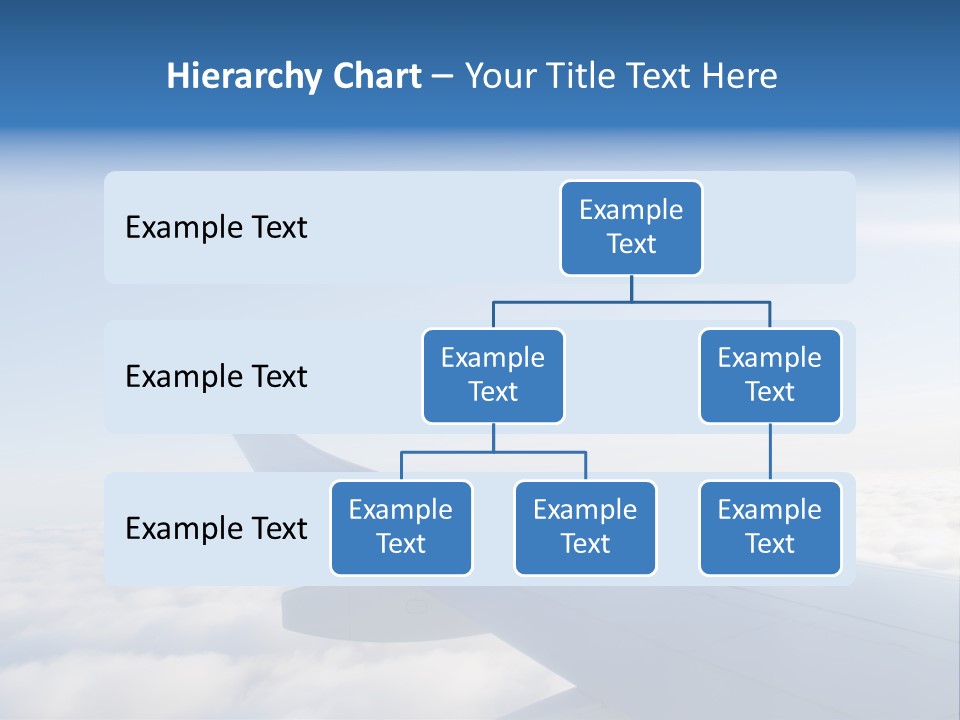 Hierarchy Chart – Your Title Text Here

Example Text

Example Text

Example Text

Example Text

Example Text

Example Text

Example Text

Example Text

Example Text